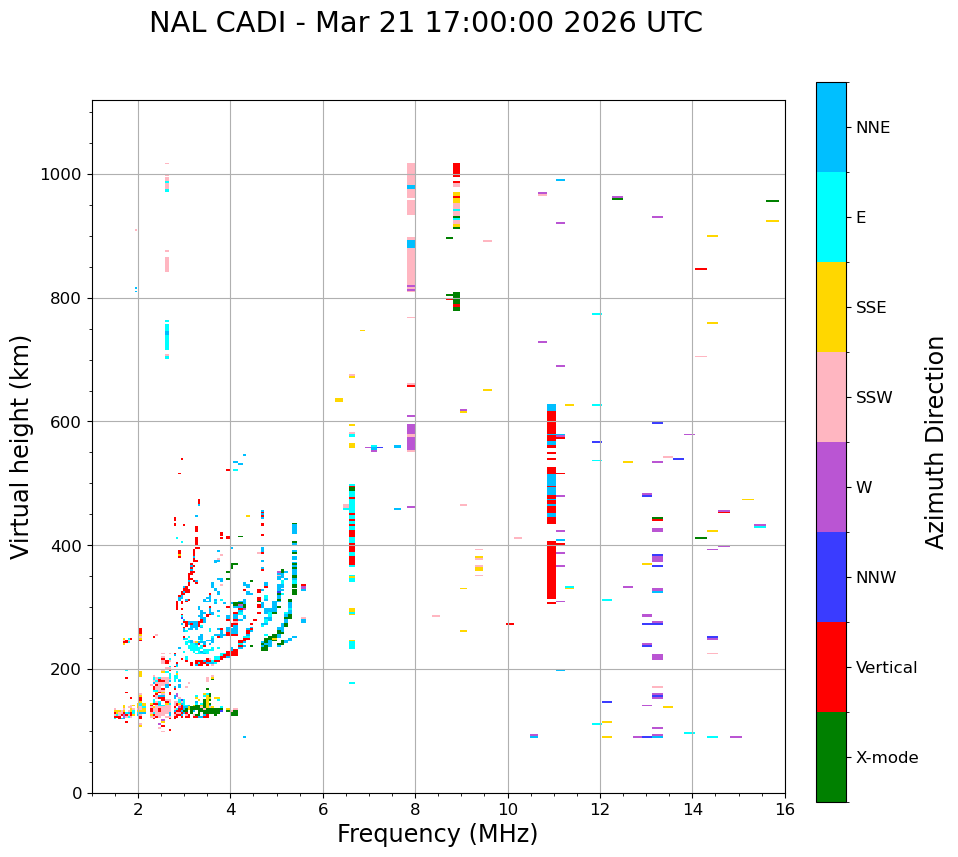 NAL CADI - Mar 21 17:00:00 2026 UTC

Virtual height (km)

1000
800
600
400
200
0

2
4
6
8
10
12
14
16

Frequency (MHz)

NNE
E
SSE
SSW
W
NNW
Vertical
X-mode

Azimuth Direction